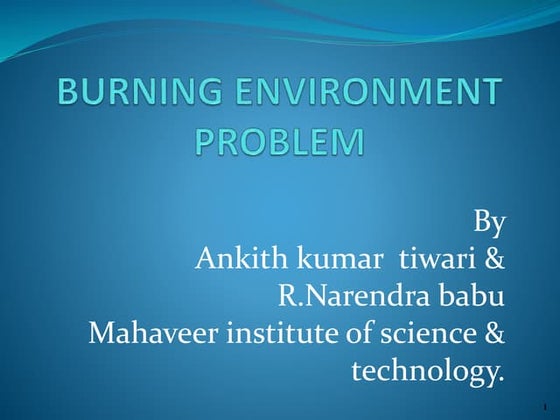 BURNING ENVIRONMENT PROBLEM

By
Ankith kumar tiwari &
R.Narendra babu
Mahaveer institute of science & technology.

1